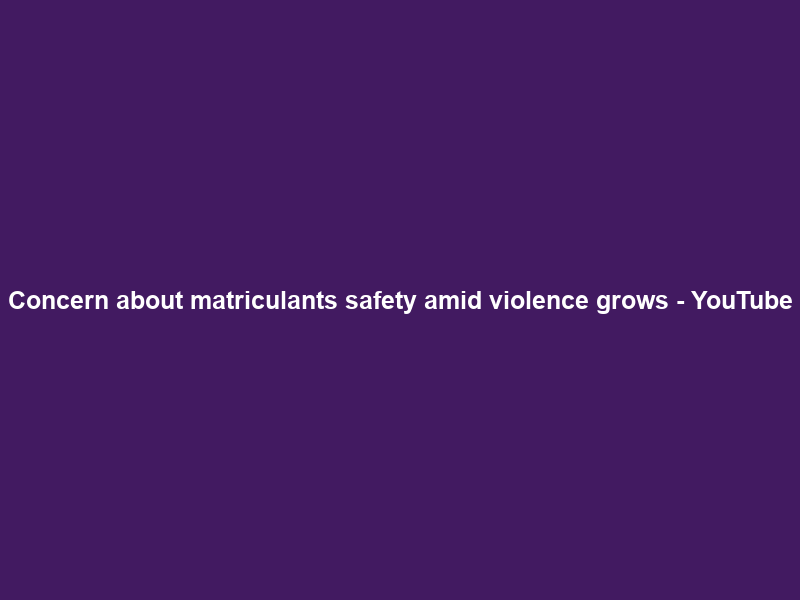 Concern about matriculants safety amid violence grows - YouTube